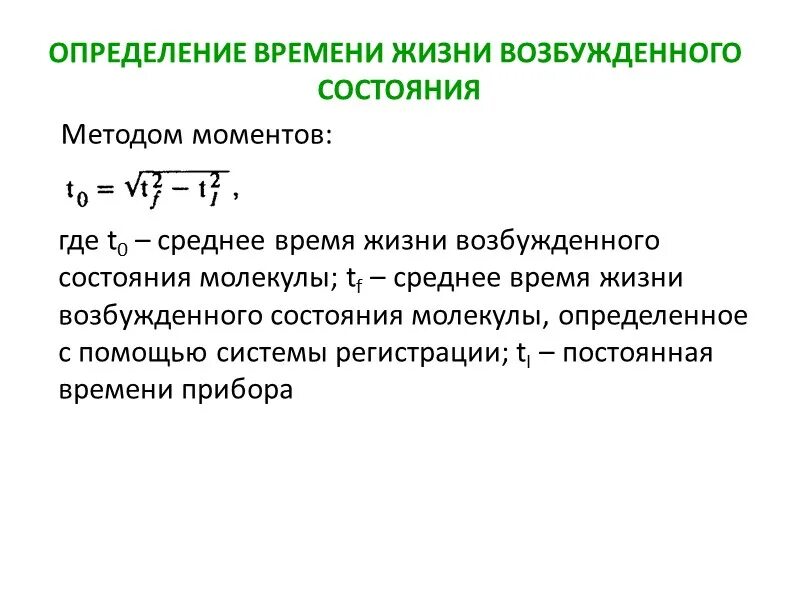 ОПРЕДЕЛЕНИЕ ВРЕМЕНИ ЖИЗНИ ВОЗБУЖДЕННОГО СОСТОЯНИЯ

Методом моментов:

$t_0 = \sqrt{t_f^2 - t_l^2}$ ,

где $t_0$ – среднее время жизни возбужденного состояния молекулы; $t_f$ – среднее время жизни возбужденного состояния молекулы, определенное с помощью системы регистрации; $t_l$ – постоянная времени прибора